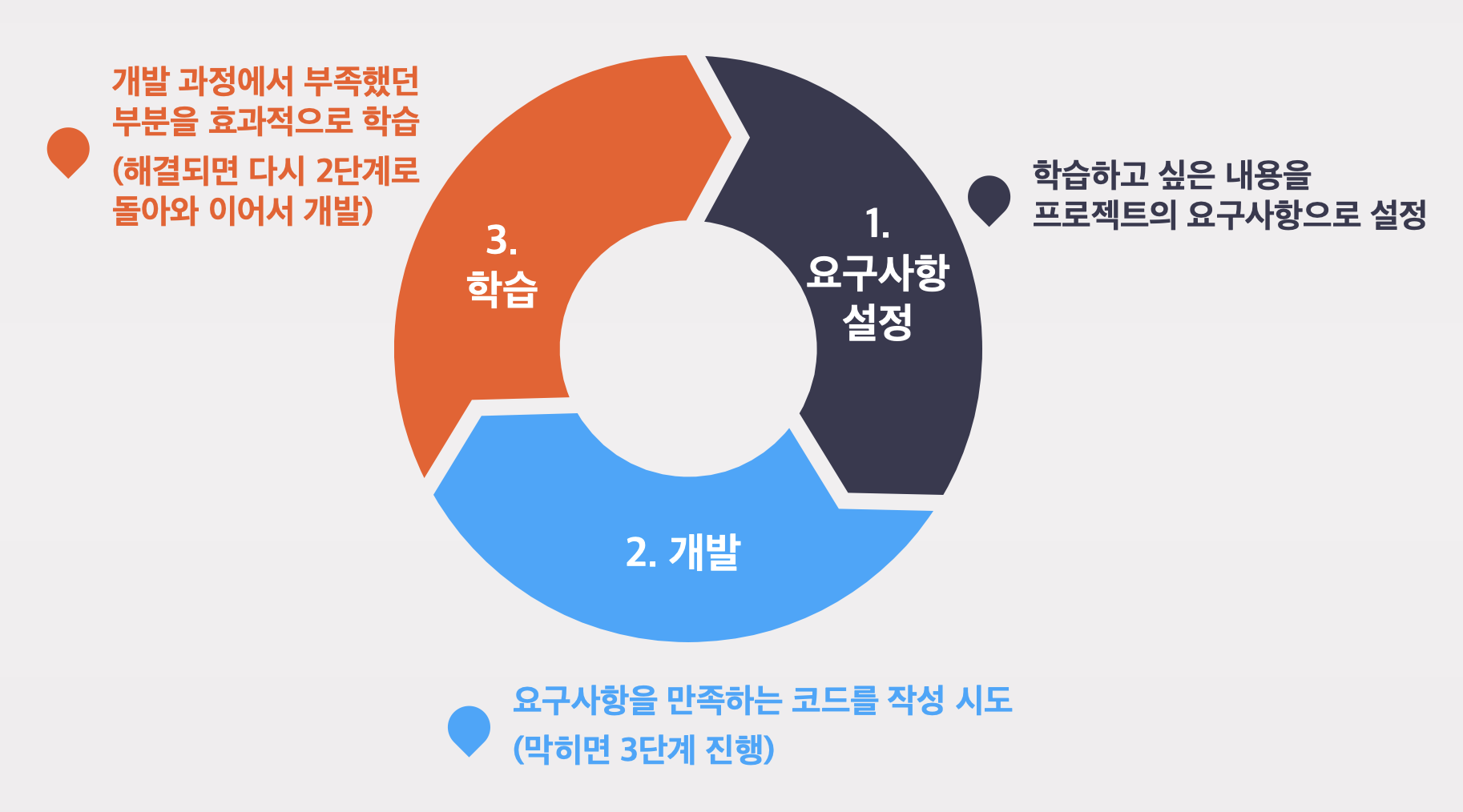 개발 과정에서 부족했던 부분을 효과적으로 학습 (해결되면 다시 2단계로 돌아와 이어서 개발)

3. 학습

1. 요구사항 설정

학습하고 싶은 내용을 프로젝트의 요구사항으로 설정

2. 개발

요구사항을 만족하는 코드를 작성 시도 (막히면 3단계 진행)